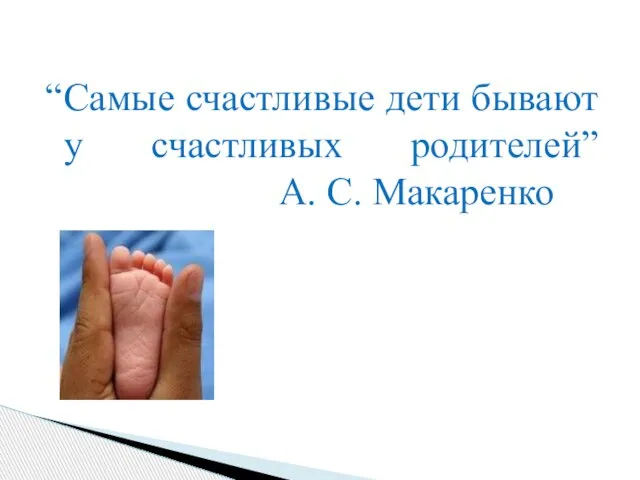 “Самые счастливые дети бывают у счастливых родителей”
А. С. Макаренко